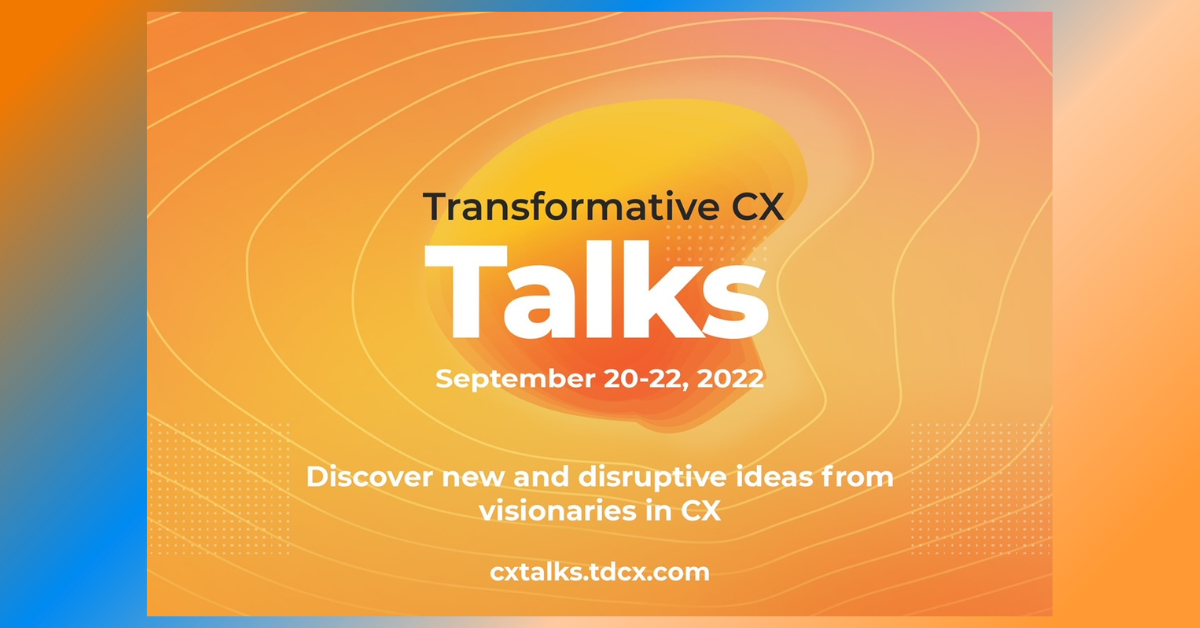 Transformative CX
Talks
September 20-22, 2022

Discover new and disruptive ideas from visionaries in CX

cxtalks.tdcx.com